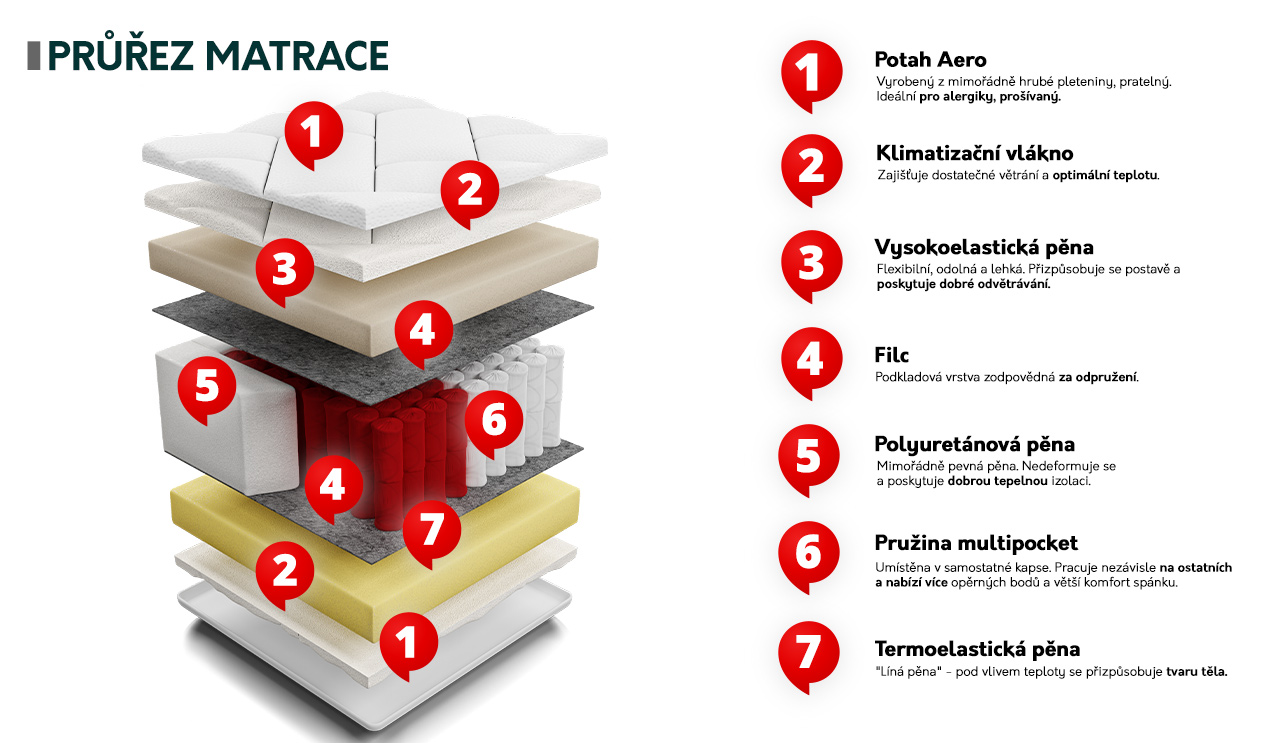 PRŮŘEZ MATRACE

1
2
3
4
5
6
4
7
2
1

1
Potah Aero
Vyrobený z mimořádně hrubé pleteniny, pratelný. Ideální pro alergiky, prošívaný.

2
Klimatizační vlákno
Zajišťuje dostatečné větrání a optimální teplotu.

3
Vysokoelastická pěna
Flexibilní, odolná a lehká. Přizpůsobuje se postavě a poskytuje dobré odvětrávání.

4
Filc
Podkladová vrstva zodpovědná za odpružení.

5
Polyuretánová pěna
Mimořádně pevná pěna. Nedeformuje se a poskytuje dobrou tepelnou izolaci.

6
Pružina multipocket
Umístěna v samostatné kapse. Pracuje nezávisle na ostatních a nabízí více opěrných bodů a větší komfort spánku.

7
Termoelastická pěna
"Líná pěna" - pod vlivem teploty se přizpůsobuje tvaru těla.